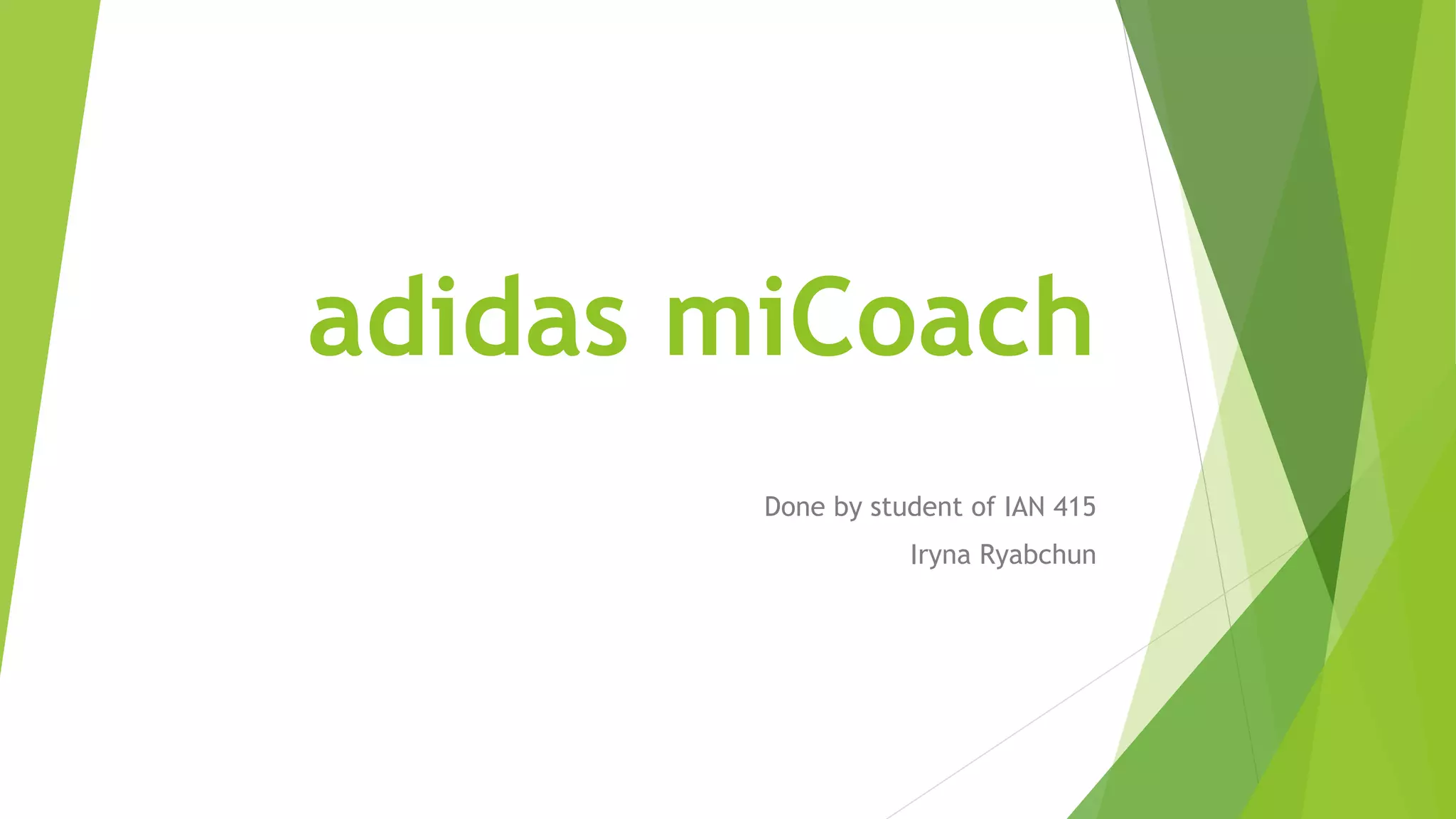 adidas miCoach

Done by student of IAN 415

Iryna Ryabchun